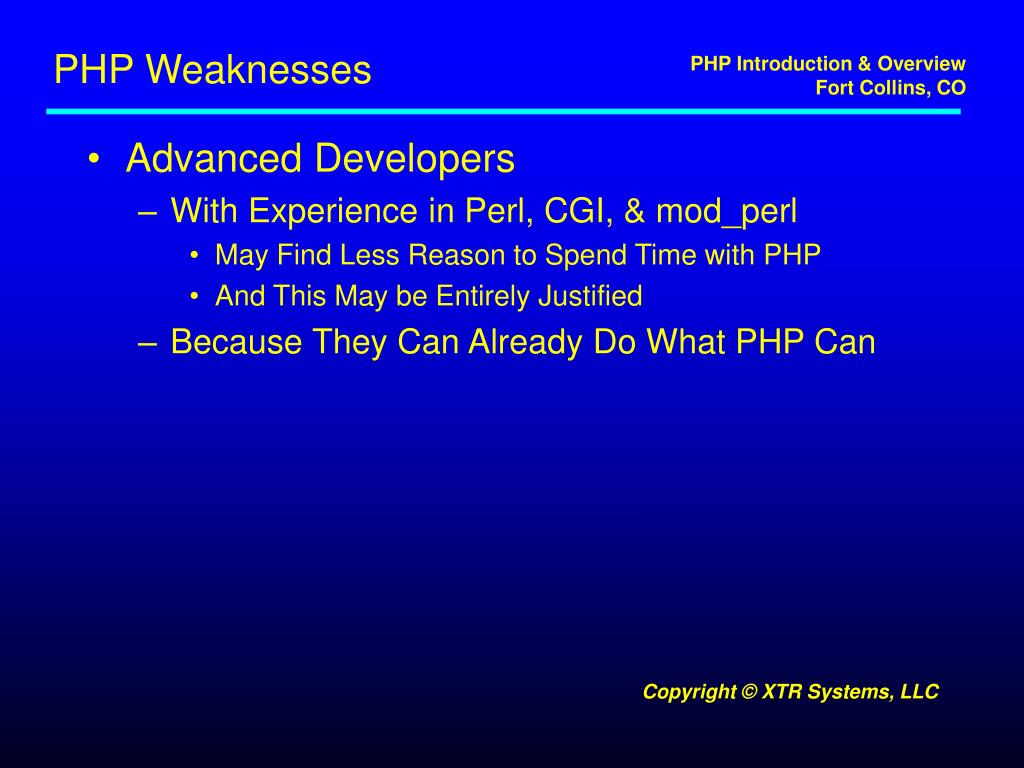 PHP Weaknesses

PHP Introduction & Overview
Fort Collins, CO

• Advanced Developers
– With Experience in Perl, CGI, & mod_perl
• May Find Less Reason to Spend Time with PHP
• And This May be Entirely Justified
– Because They Can Already Do What PHP Can

Copyright © XTR Systems, LLC